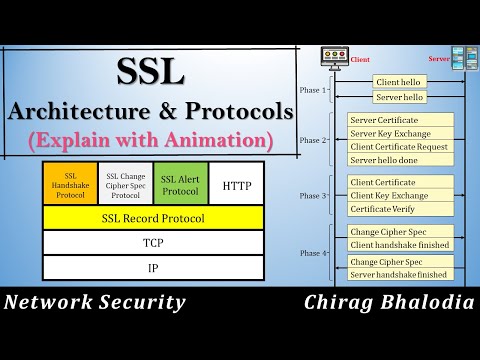 SSL
Architecture & Protocols
(Explain with Animation)

| SSL Handshake Protocol | SSL Change Cipher Spec Protocol | SSL Alert Protocol | HTTP |
|---|---|---|---|
| SSL Record Protocol | | | |
| TCP | | | |
| IP | | | |

Client
Server

Phase 1
Client hello
Server hello

Phase 2
Server Certificate
Server Key Exchange
Client Certificate Request
Server hello done

Phase 3
Client Certificate
Client Key Exchange
Certificate Verify

Phase 4
Change Cipher Spec
Client handshake finished
Change Cipher Spec
Server handshake finished

Network Security
Chirag Bhalodia